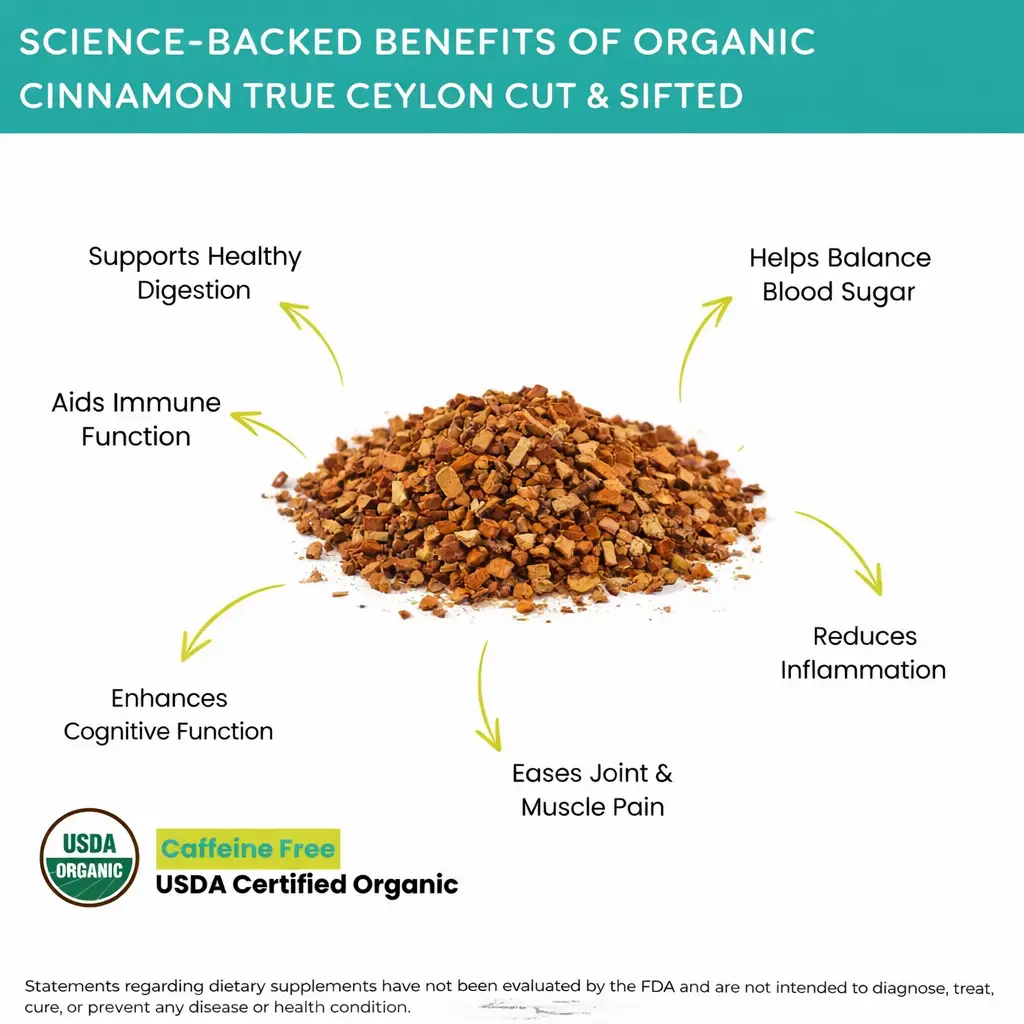 SCIENCE-BACKED BENEFITS OF ORGANIC CINNAMON TRUE CEYLON CUT & SIFTED

Supports Healthy Digestion

Helps Balance Blood Sugar

Aids Immune Function

Reduces Inflammation

Enhances Cognitive Function

Eases Joint & Muscle Pain

USDA ORGANIC

Caffeine Free
USDA Certified Organic

Statements regarding dietary supplements have not been evaluated by the FDA and are not intended to diagnose, treat, cure, or prevent any disease or health condition.